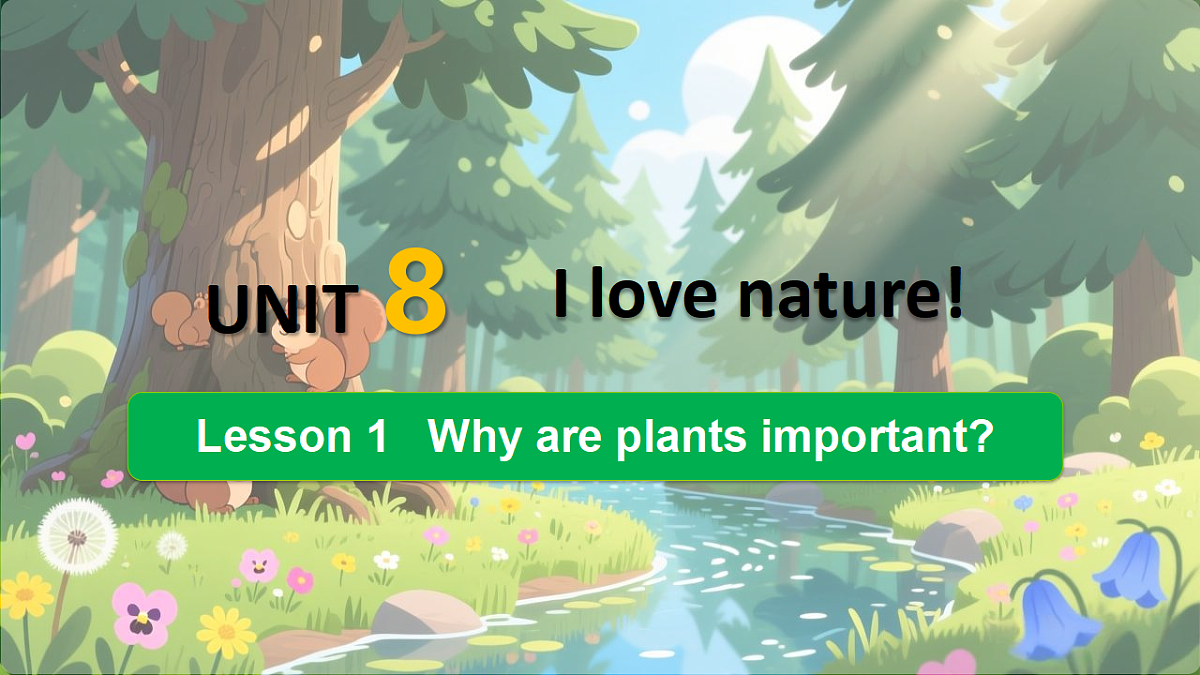 UNIT 8 I love nature!

Lesson 1 Why are plants important?